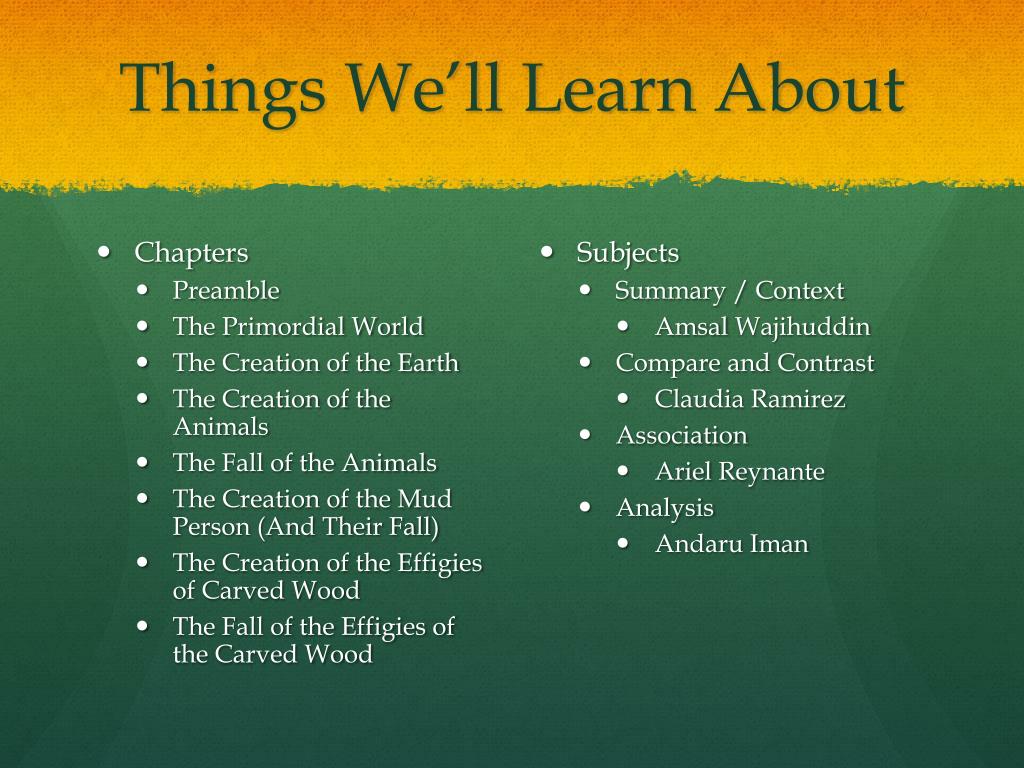 Things We’ll Learn About

- Chapters
  - Preamble
  - The Primordial World
  - The Creation of the Earth
  - The Creation of the Animals
  - The Fall of the Animals
  - The Creation of the Mud Person (And Their Fall)
  - The Creation of the Effigies of Carved Wood
  - The Fall of the Effigies of the Carved Wood

- Subjects
  - Summary / Context
    - Amsal Wajihuddin
  - Compare and Contrast
    - Claudia Ramirez
  - Association
    - Ariel Reynante
  - Analysis
    - Andaru Iman